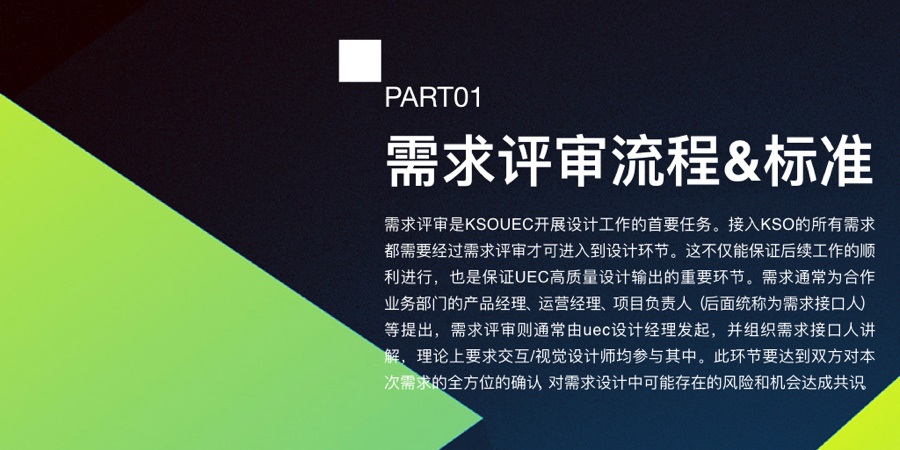 PART01

需求评审流程&标准

需求评审是KSOUEC开展设计工作的首要任务。接入KSO的所有需求都需要经过需求评审才可进入到设计环节。这不仅能保证后续工作的顺利进行，也是保证UEC高质量设计输出的重要环节。需求通常为合作业务部门的产品经理、运营经理、项目负责人（后面统称为需求接口人）等提出，需求评审则通常由uec设计经理发起，并组织需求接口人讲解，理论上要求交互/视觉设计师均参与其中。此环节要达到双方对本次需求的全方位的确认 对需求设计中可能存在的风险和机会达成共识